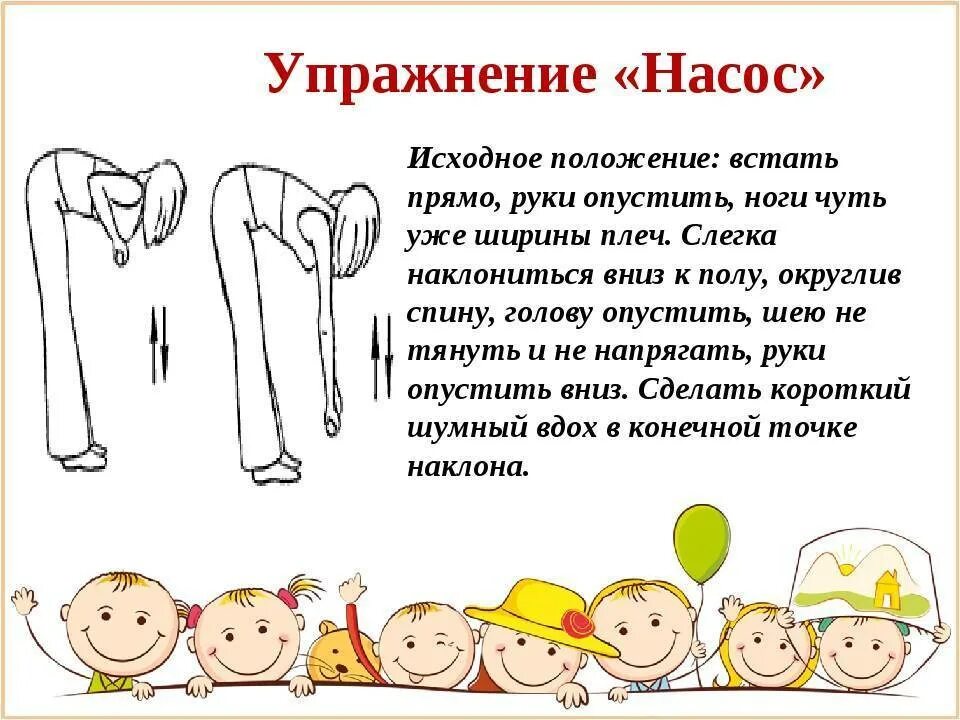 Упражнение «Насос»

Исходное положение: встать прямо, руки опустить, ноги чуть уже ширины плеч. Слегка наклониться вниз к полу, округлив спину, голову опустить, шею не тянуть и не напрягать, руки опустить вниз. Сделать короткий шумный вдох в конечной точке наклона.